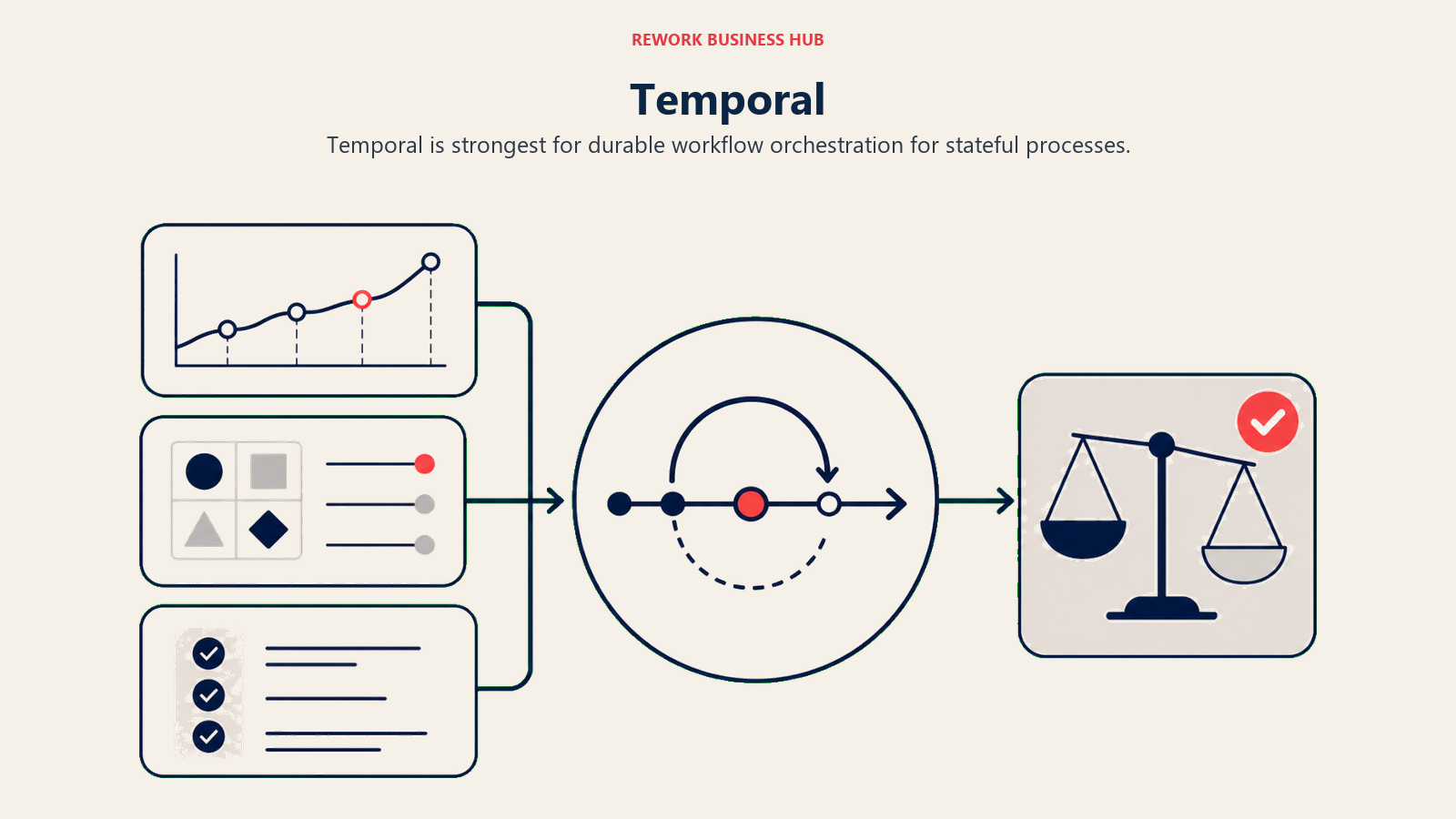 REWORK BUSINESS HUB

Temporal

Temporal is strongest for durable workflow orchestration for stateful processes.